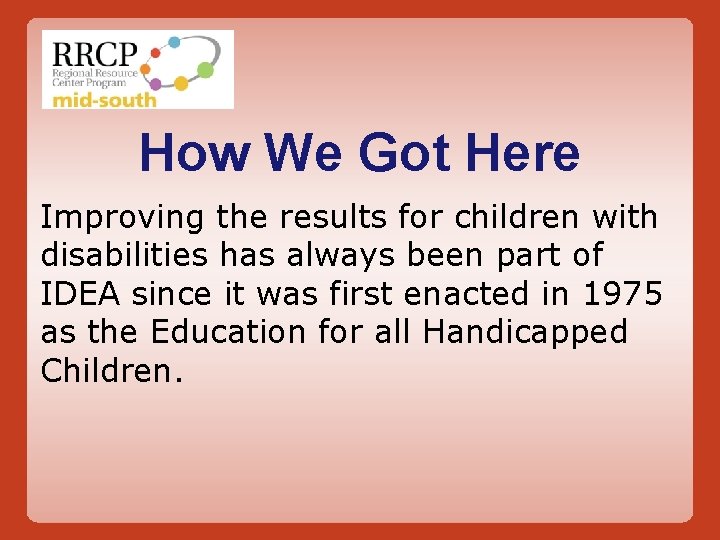 RRCP
Regional Resource Center Program
mid-south

How We Got Here

Improving the results for children with disabilities has always been part of IDEA since it was first enacted in 1975 as the Education for all Handicapped Children.